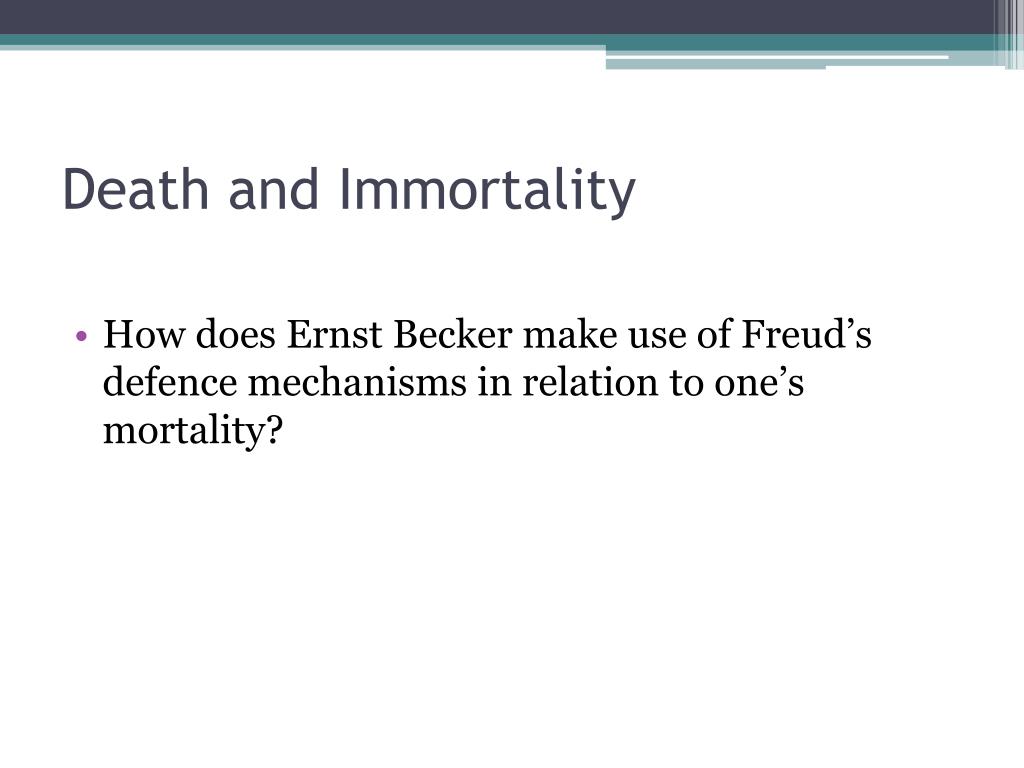 Death and Immortality

• How does Ernst Becker make use of Freud’s defence mechanisms in relation to one’s mortality?